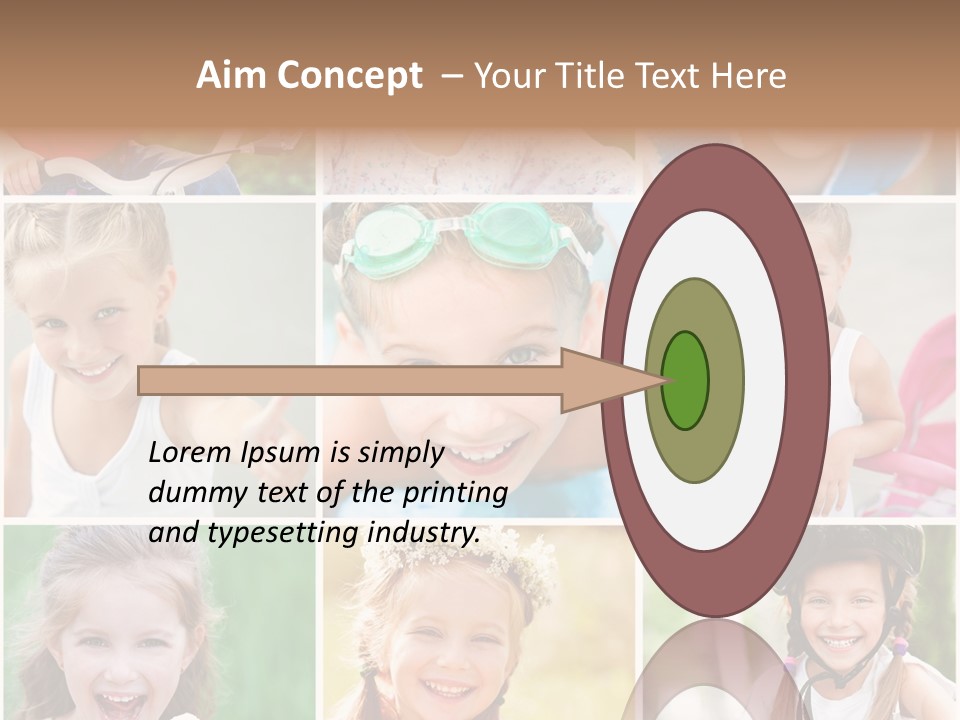 Aim Concept – Your Title Text Here

Lorem Ipsum is simply dummy text of the printing and typesetting industry.